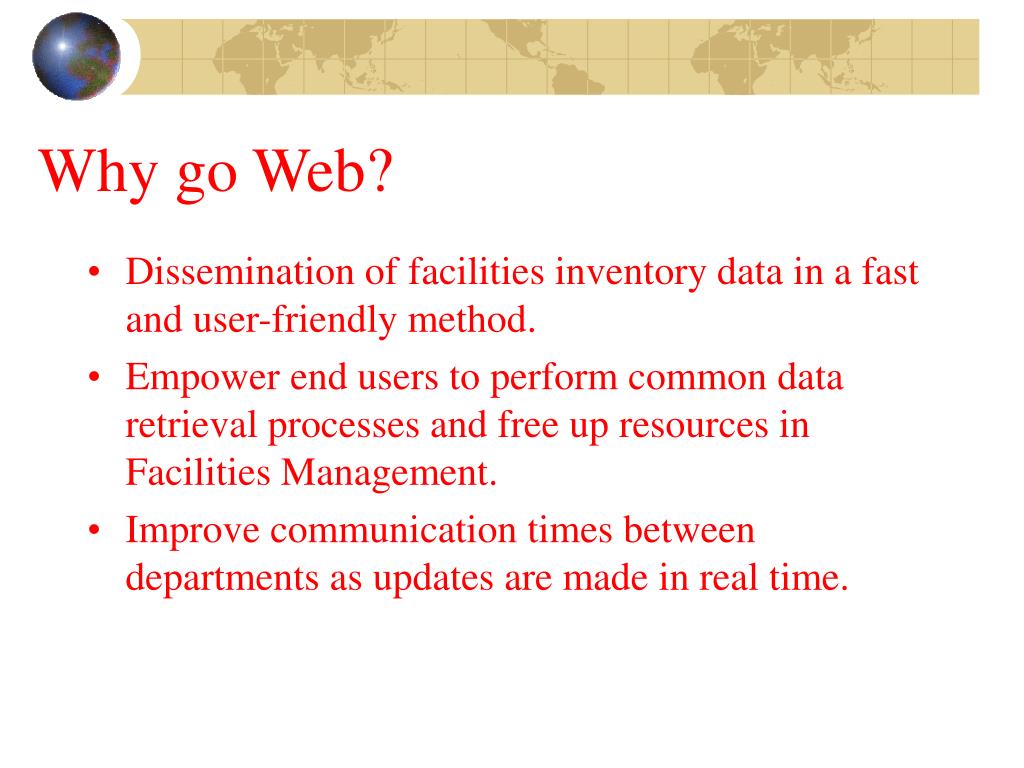 Why go Web?

• Dissemination of facilities inventory data in a fast and user-friendly method.
• Empower end users to perform common data retrieval processes and free up resources in Facilities Management.
• Improve communication times between departments as updates are made in real time.